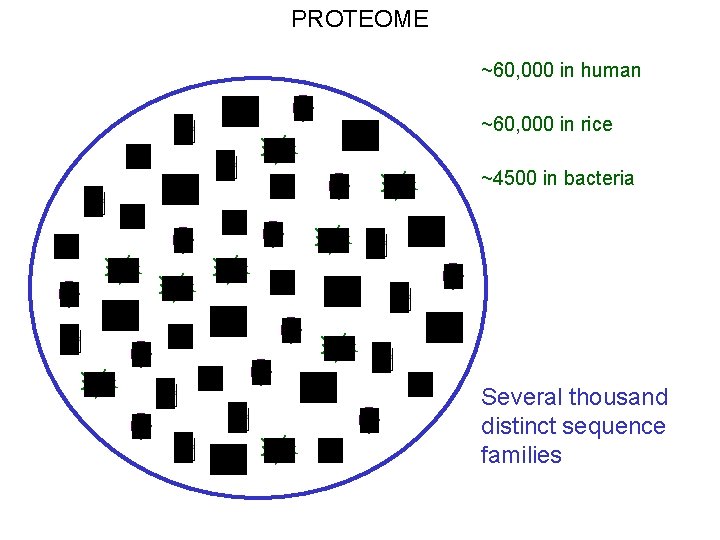 PROTEOME

~60,000 in human

~60,000 in rice

~4500 in bacteria

Several thousand distinct sequence families